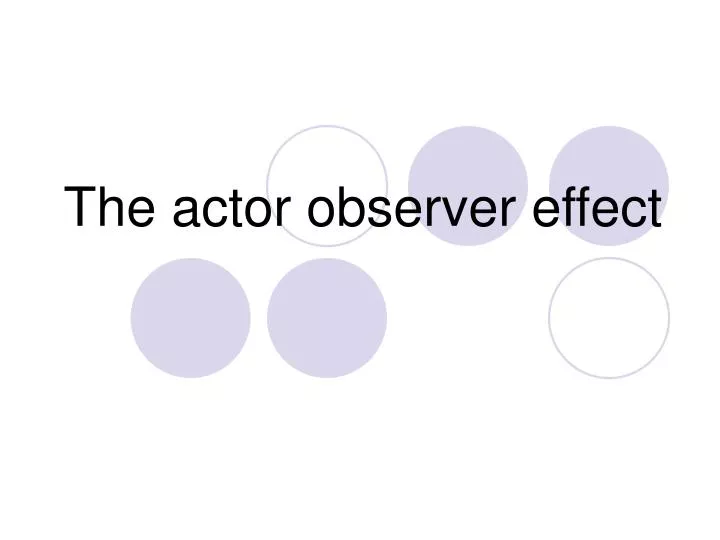 The actor observer effect